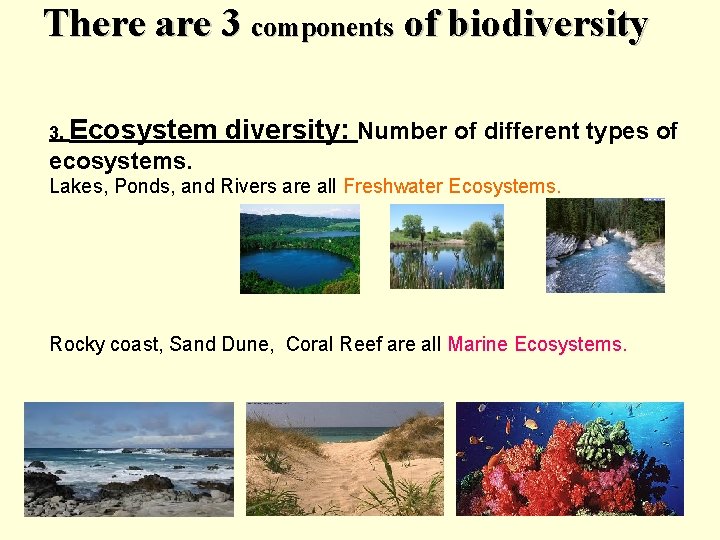 There are 3 components of biodiversity

3. Ecosystem diversity: Number of different types of ecosystems.

Lakes, Ponds, and Rivers are all Freshwater Ecosystems.

Rocky coast, Sand Dune, Coral Reef are all Marine Ecosystems.